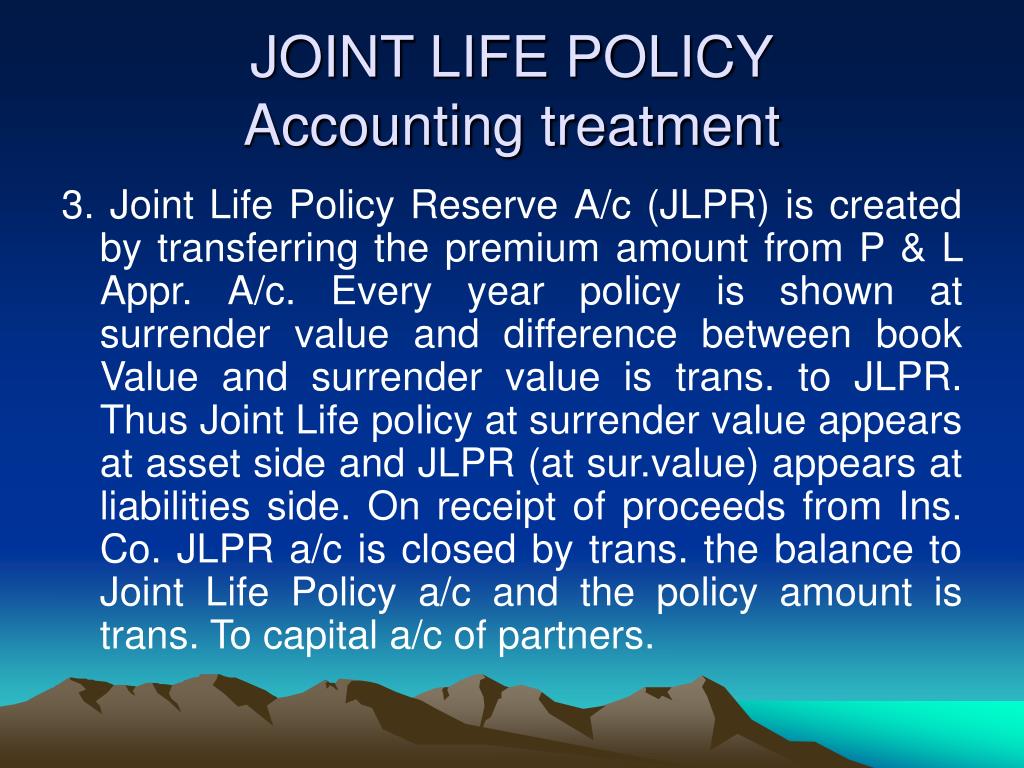 JOINT LIFE POLICY
Accounting treatment

3. Joint Life Policy Reserve A/c (JLPR) is created by transferring the premium amount from P & L Appr. A/c. Every year policy is shown at surrender value and difference between book Value and surrender value is trans. to JLPR. Thus Joint Life policy at surrender value appears at asset side and JLPR (at sur.value) appears at liabilities side. On receipt of proceeds from Ins. Co. JLPR a/c is closed by trans. the balance to Joint Life Policy a/c and the policy amount is trans. To capital a/c of partners.